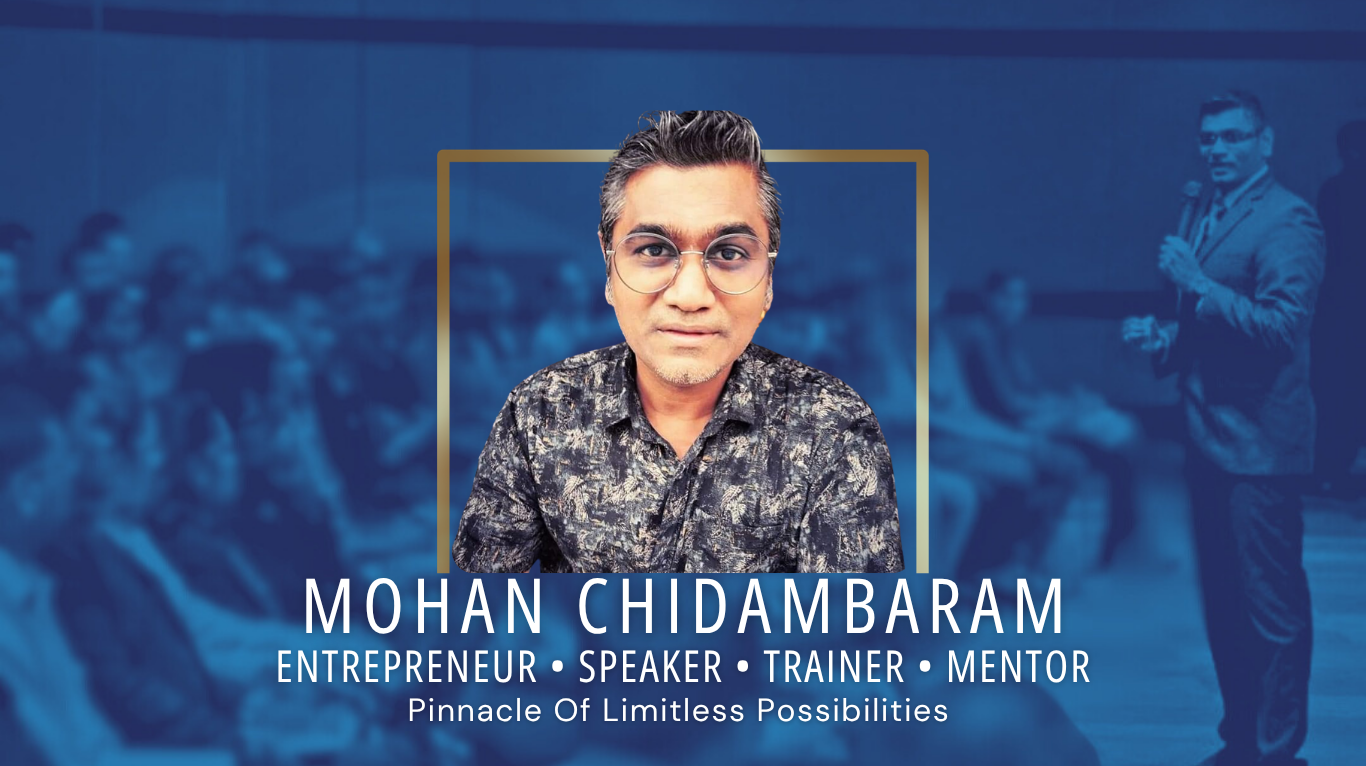 MOHAN CHIDAMBARAM
ENTREPRENEUR • SPEAKER • TRAINER • MENTOR
Pinnacle Of Limitless Possibilities